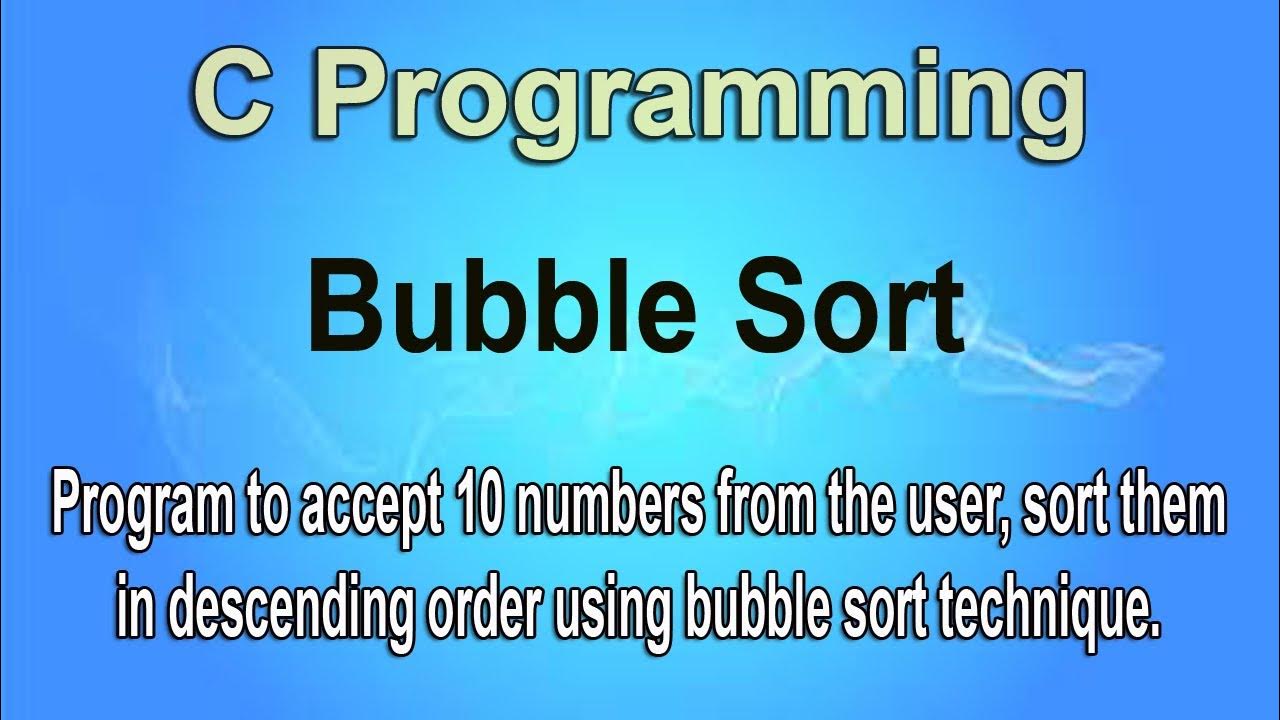 C Programming

Bubble Sort

Program to accept 10 numbers from the user, sort them in descending order using bubble sort technique.